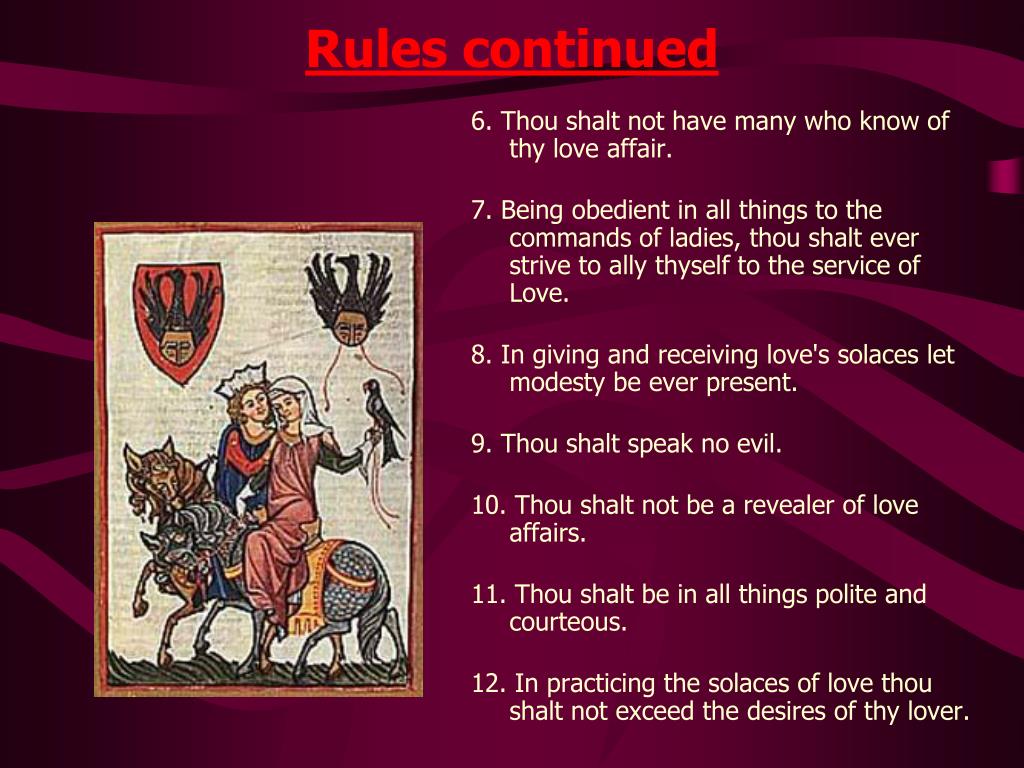 Rules continued

6. Thou shalt not have many who know of thy love affair.

7. Being obedient in all things to the commands of ladies, thou shalt ever strive to ally thyself to the service of Love.

8. In giving and receiving love's solaces let modesty be ever present.

9. Thou shalt speak no evil.

10. Thou shalt not be a revealer of love affairs.

11. Thou shalt be in all things polite and courteous.

12. In practicing the solaces of love thou shalt not exceed the desires of thy lover.